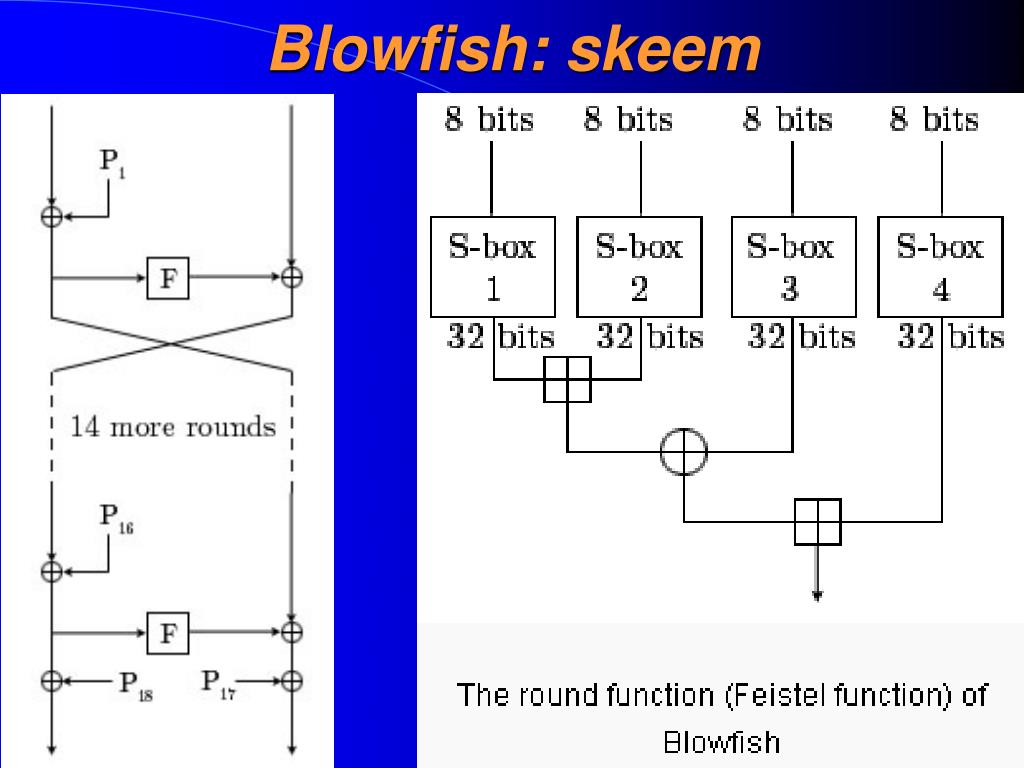 Blowfish: skeem

$P_1$

F

14 more rounds

$P_{16}$

F

$P_{18}$ $P_{17}$

8 bits 8 bits 8 bits 8 bits

S-box 1 S-box 2 S-box 3 S-box 4

32 bits 32 bits 32 bits 32 bits

The round function (Feistel function) of Blowfish